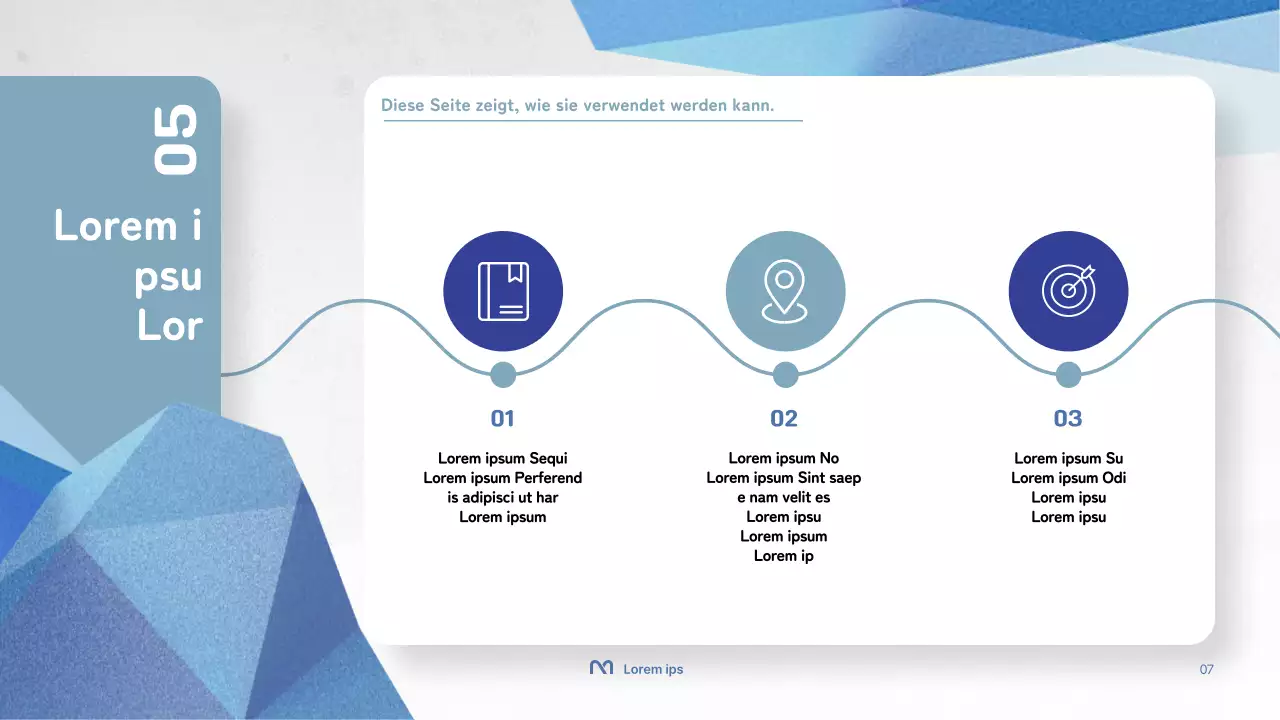 05

Lorem i psu Lor

Diese Seite zeigt, wie sie verwendet werden kann.

01

Lorem ipsum Sequi Lorem ipsum Perferend is adipisci ut har Lorem ipsum

02

Lorem ipsum No Lorem ipsum Sint saep e nam velit es Lorem ipsu Lorem ipsum Lorem ip

03

Lorem ipsum Su Lorem ipsum Odi Lorem ipsu Lorem ipsu

Lorem ips

07